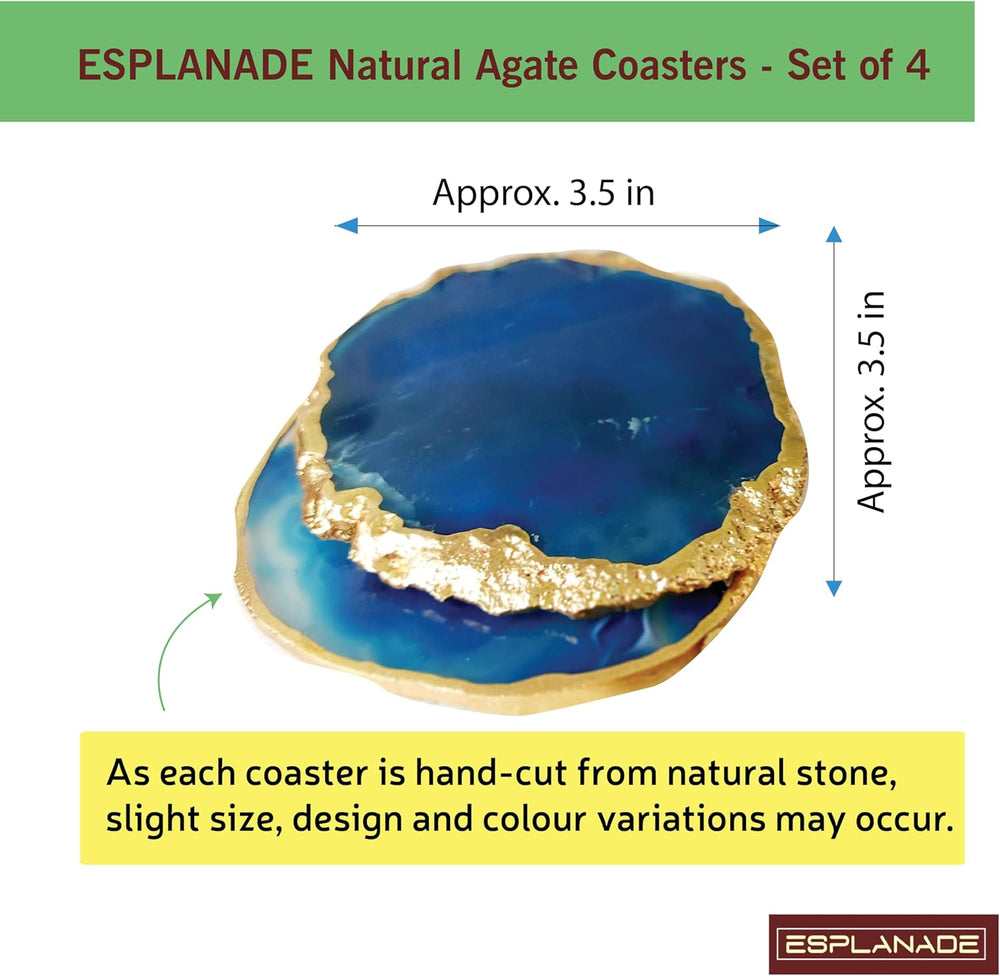 ESPLANADE Natural Agate Coasters - Set of 4

Approx. 3.5 in

Approx. 3.5 in

As each coaster is hand-cut from natural stone, slight size, design and colour variations may occur.

ESPLANADE